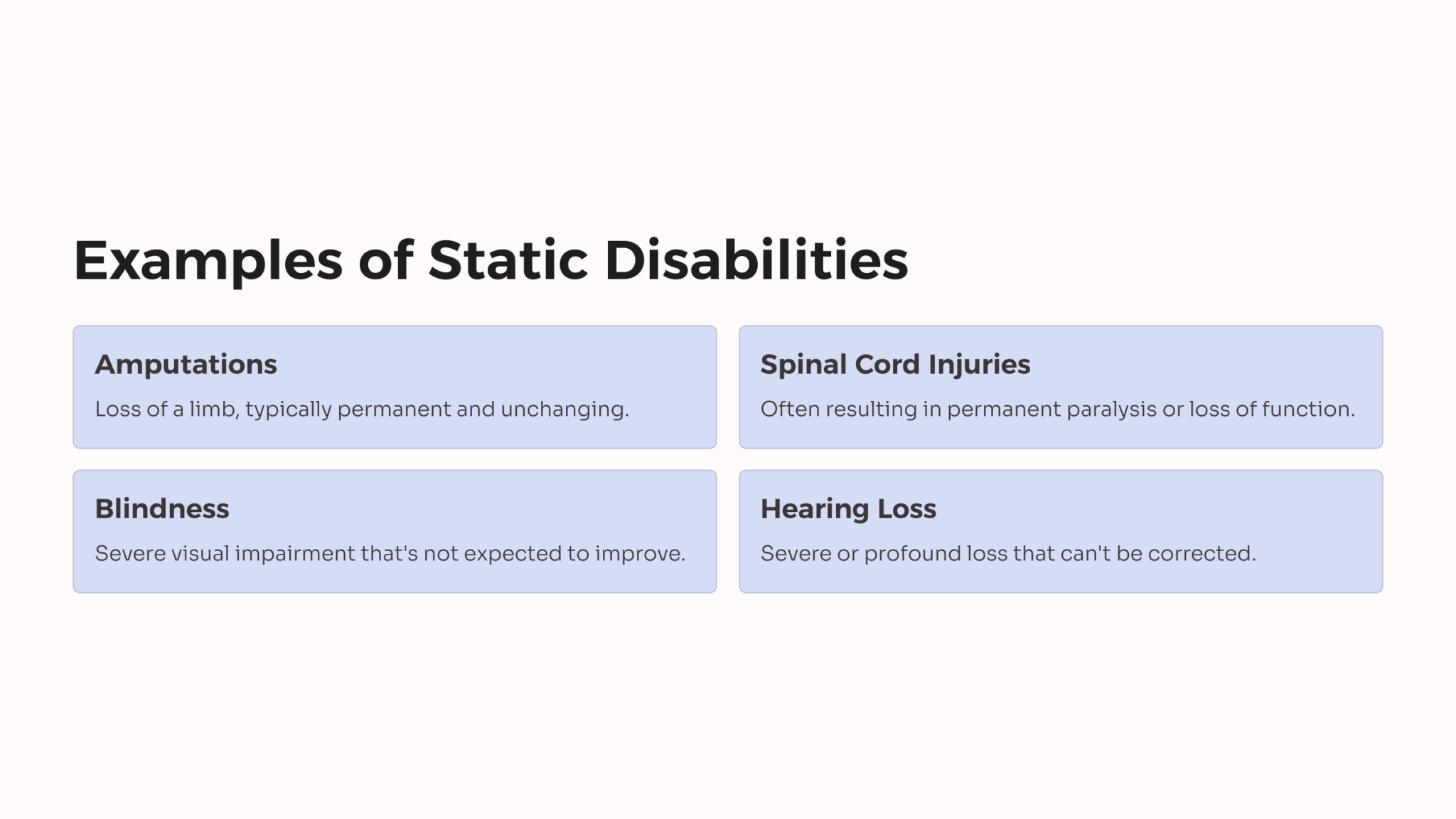 Examples of Static Disabilities

Amputations

Loss of a limb, typically permanent and unchanging.

Spinal Cord Injuries

Often resulting in permanent paralysis or loss of function.

Blindness

Severe visual impairment that's not expected to improve.

Hearing Loss

Severe or profound loss that can't be corrected.